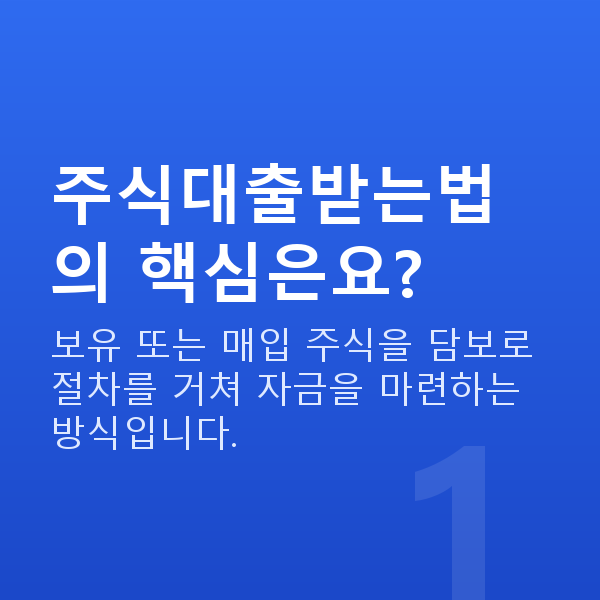 주식대출받는법의 핵심은요?

보유 또는 매입 주식을 담보로 절차를 거쳐 자금을 마련하는 방식입니다.

1